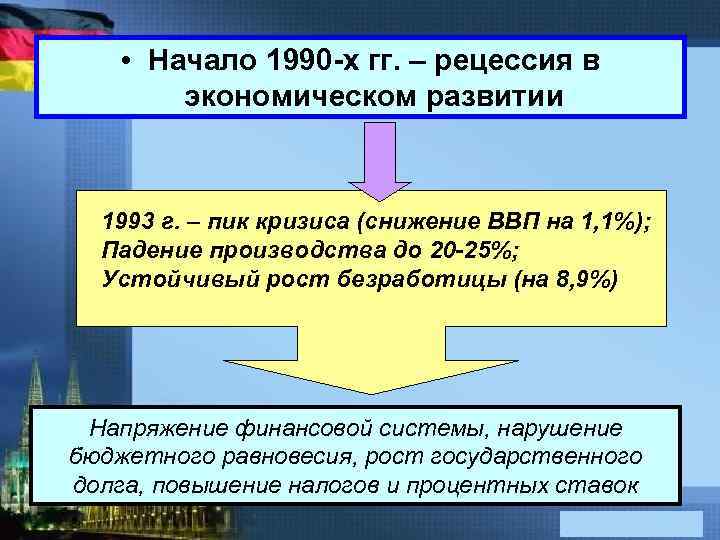 • Начало 1990-х гг. – рецессия в экономическом развитии

1993 г. – пик кризиса (снижение ВВП на 1,1%);
Падение производства до 20-25%;
Устойчивый рост безработицы (на 8,9%)

Напряжение финансовой системы, нарушение бюджетного равновесия, рост государственного долга, повышение налогов и процентных ставок